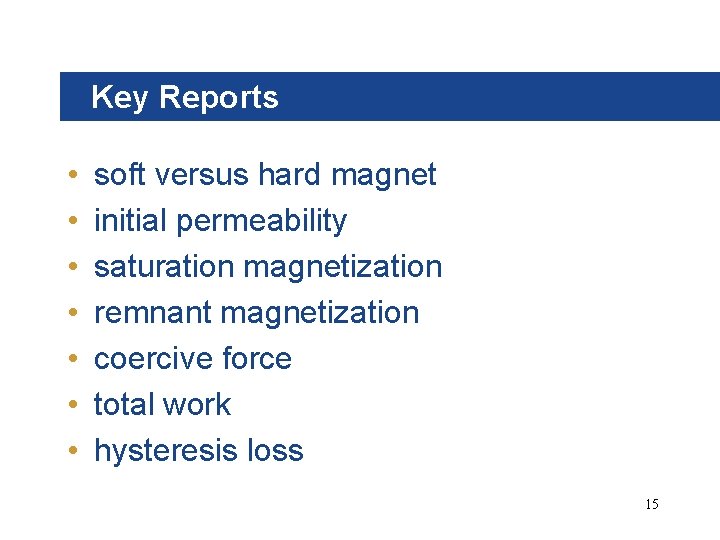 Key Reports

• soft versus hard magnet
• initial permeability
• saturation magnetization
• remnant magnetization
• coercive force
• total work
• hysteresis loss

15